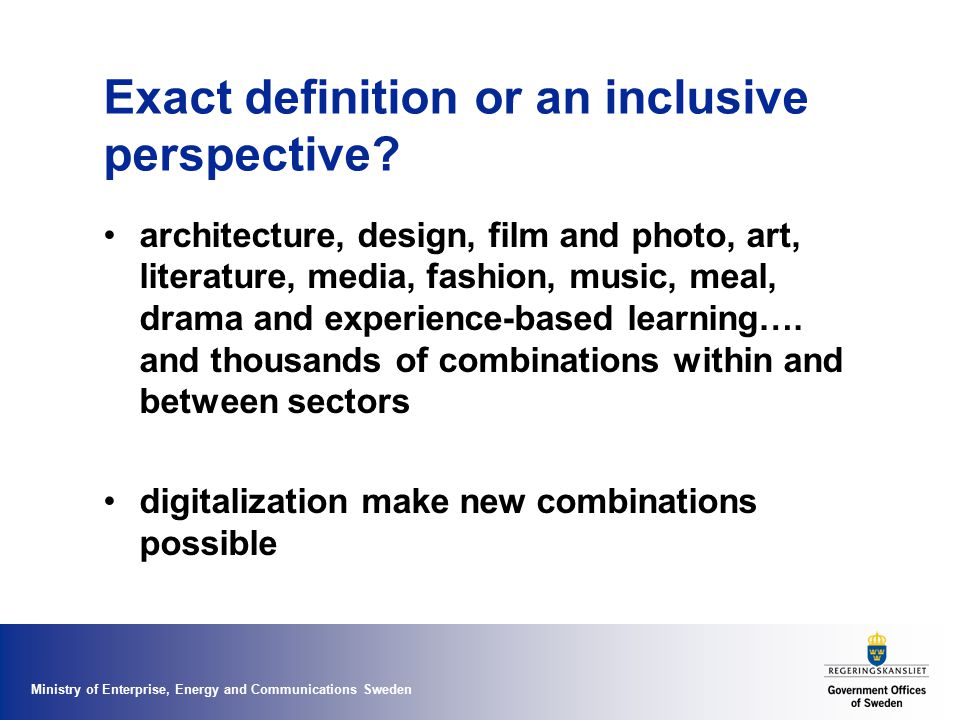 Exact definition or an inclusive perspective?

• architecture, design, film and photo, art, literature, media, fashion, music, meal, drama and experience-based learning…. and thousands of combinations within and between sectors

• digitalization make new combinations possible

Ministry of Enterprise, Energy and Communications Sweden

REGERINGSKANSLIET
Government Offices of Sweden